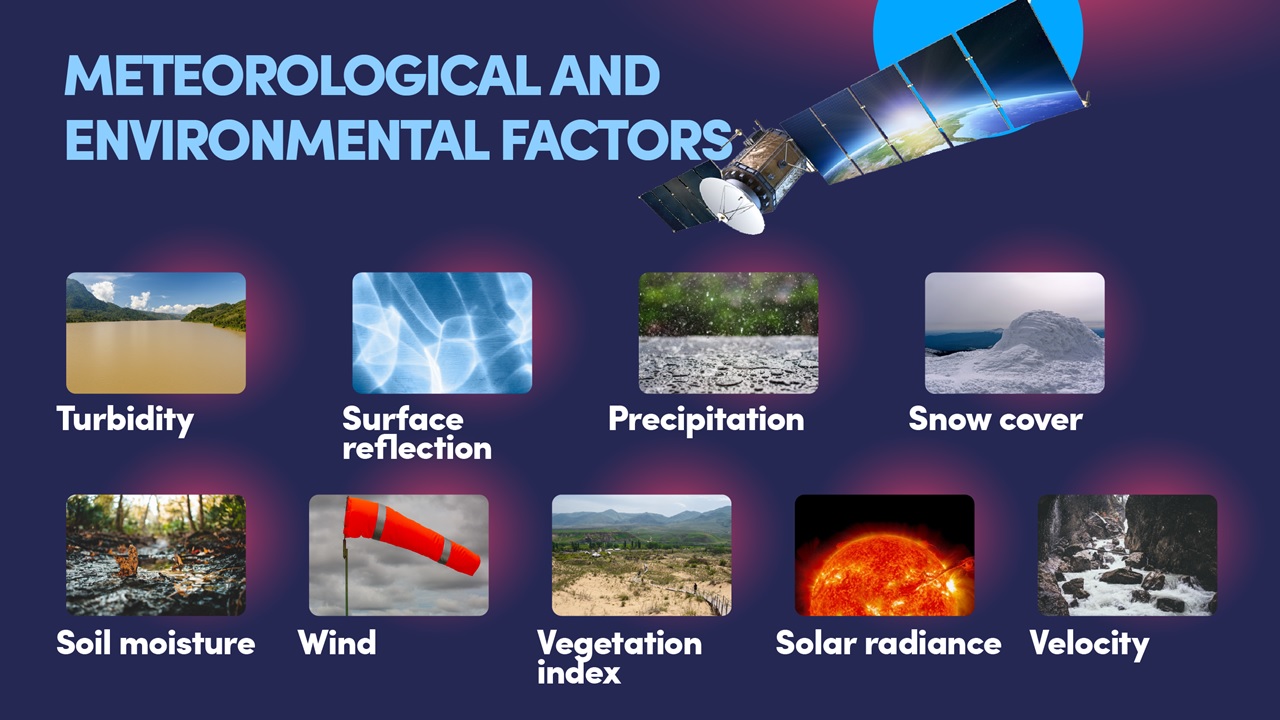 METEOROLOGICAL AND ENVIRONMENTAL FACTORS

Turbidity

Surface reflection

Precipitation

Snow cover

Soil moisture

Wind

Vegetation index

Solar radiance

Velocity